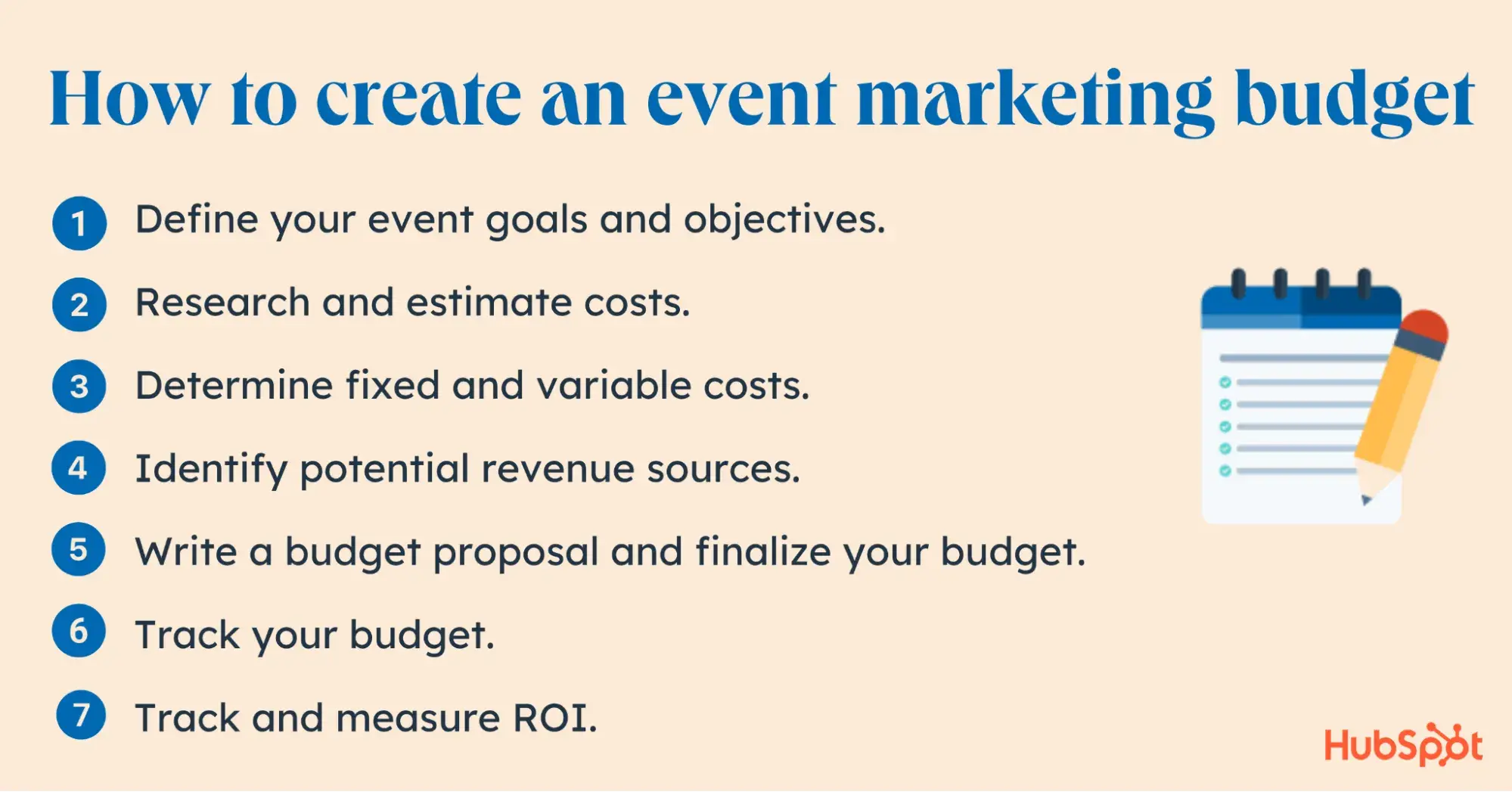 How to create an event marketing budget

1 Define your event goals and objectives.

2 Research and estimate costs.

3 Determine fixed and variable costs.

4 Identify potential revenue sources.

5 Write a budget proposal and finalize your budget.

6 Track your budget.

7 Track and measure ROI.

HubSpot